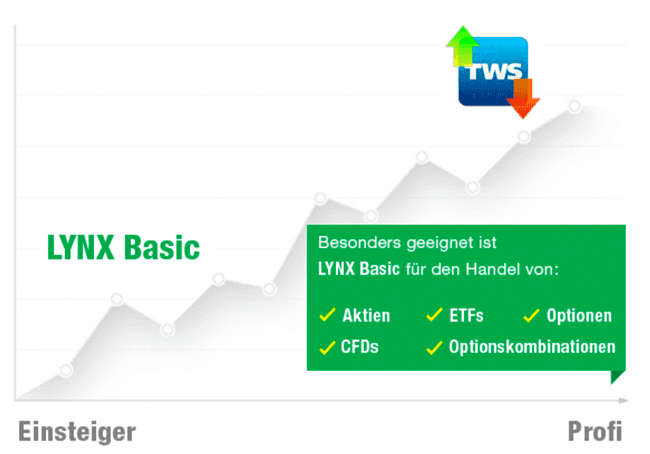 TWS

LYNX Basic

Besonders geeignet ist LYNX Basic für den Handel von:

✓ Aktien ✓ ETFs ✓ Optionen
✓ CFDs ✓ Optionskombinationen

Einsteiger

Profi